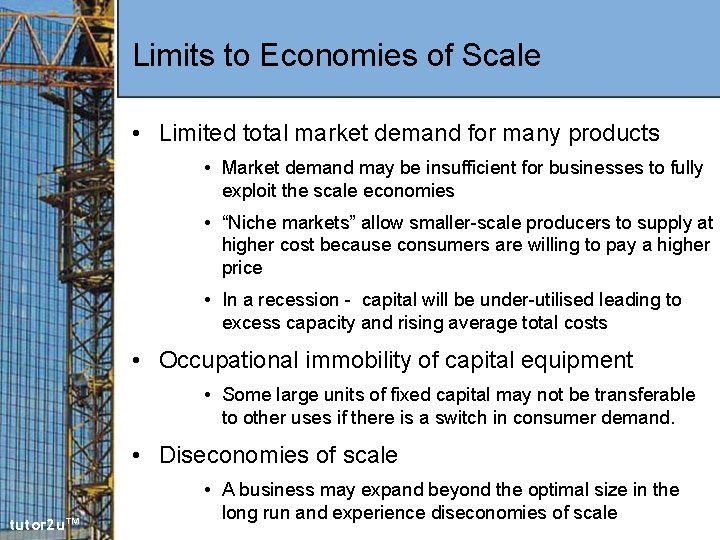 Limits to Economies of Scale

• Limited total market demand for many products

• Market demand may be insufficient for businesses to fully exploit the scale economies

• “Niche markets” allow smaller-scale producers to supply at higher cost because consumers are willing to pay a higher price

• In a recession - capital will be under-utilised leading to excess capacity and rising average total costs

• Occupational immobility of capital equipment

• Some large units of fixed capital may not be transferable to other uses if there is a switch in consumer demand.

• Diseconomies of scale

• A business may expand beyond the optimal size in the long run and experience diseconomies of scale

tutor2u™